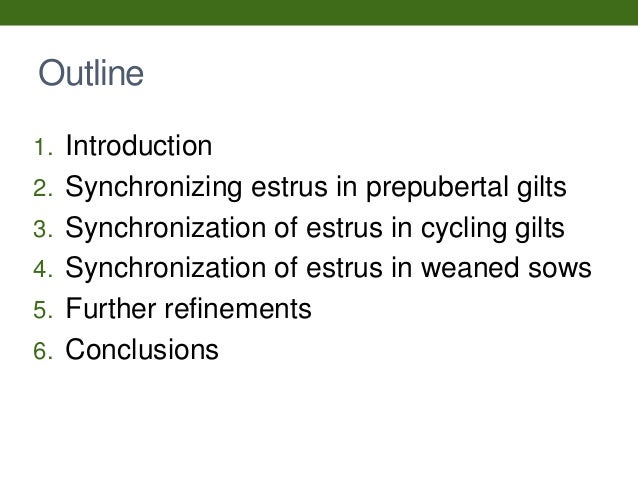 Outline

1. Introduction
2. Synchronizing estrus in prepubertal gilts
3. Synchronization of estrus in cycling gilts
4. Synchronization of estrus in weaned sows
5. Further refinements
6. Conclusions